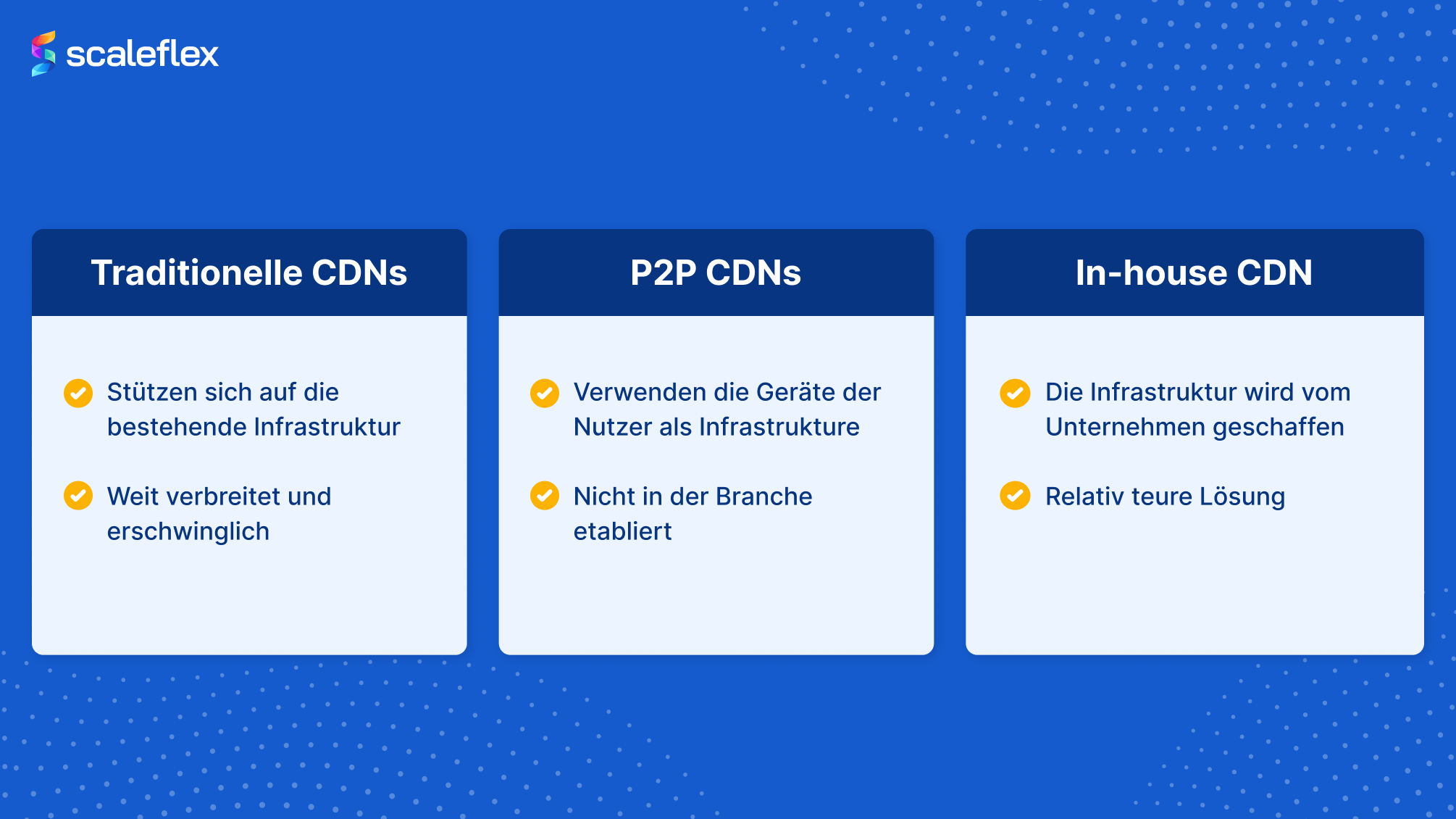 scaleflex

Traditionelle CDNs

Stützen sich auf die bestehende Infrastruktur

Weit verbreitet und erschwinglich

P2P CDNs

Verwenden die Geräte der Nutzer als Infrastrukture

Nicht in der Branche etabliert

In-house CDN

Die Infrastruktur wird vom Unternehmen geschaffen

Relativ teure Lösung